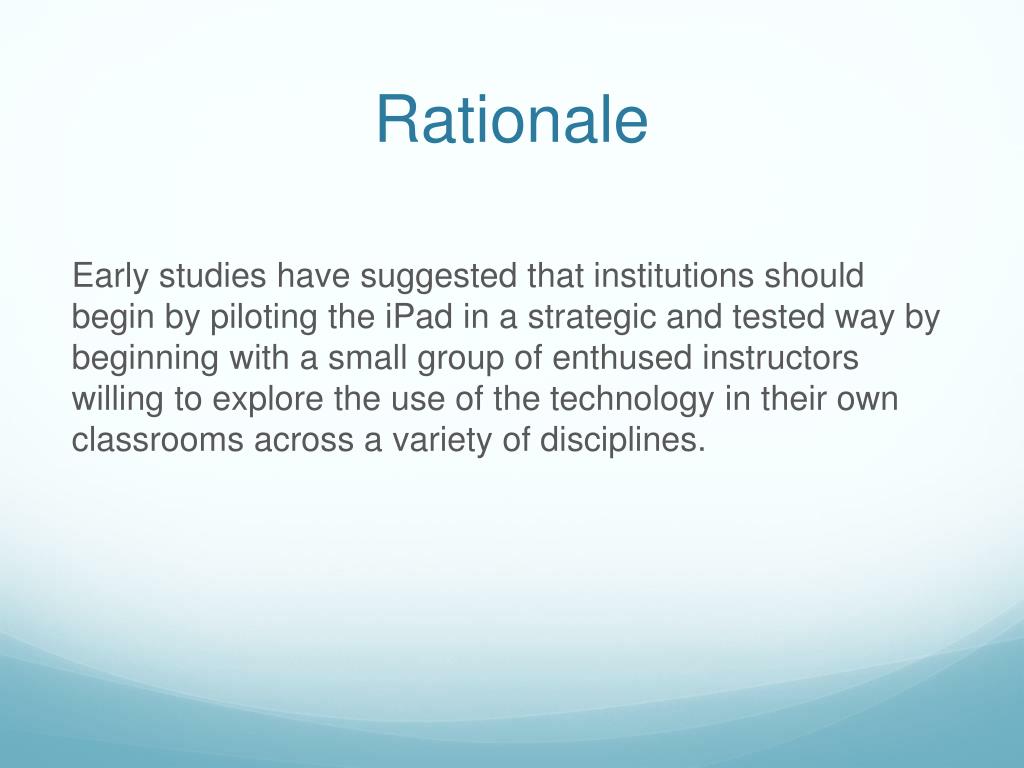 Rationale

Early studies have suggested that institutions should begin by piloting the iPad in a strategic and tested way by beginning with a small group of enthused instructors willing to explore the use of the technology in their own classrooms across a variety of disciplines.